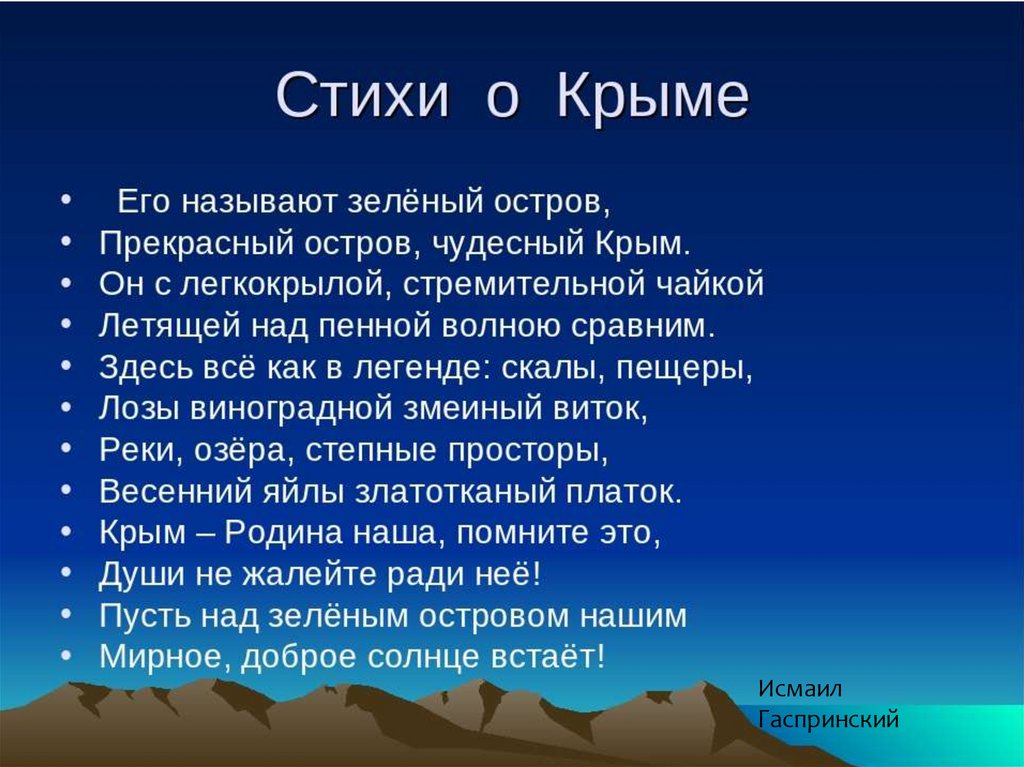 Стихи о Крыме

• Его называют зелёный остров,
• Прекрасный остров, чудесный Крым.
• Он с легкокрылой, стремительной чайкой
• Летящей над пенной волною сравним.
• Здесь всё как в легенде: скалы, пещеры,
• Лозы виноградной змеиный виток,
• Реки, озёра, степные просторы,
• Весенний яйлы златотканый платок.
• Крым – Родина наша, помните это,
• Души не жалейте ради неё!
• Пусть над зелёным островом нашим
• Мирное, доброе солнце встаёт!

Исмаил Гаспринский